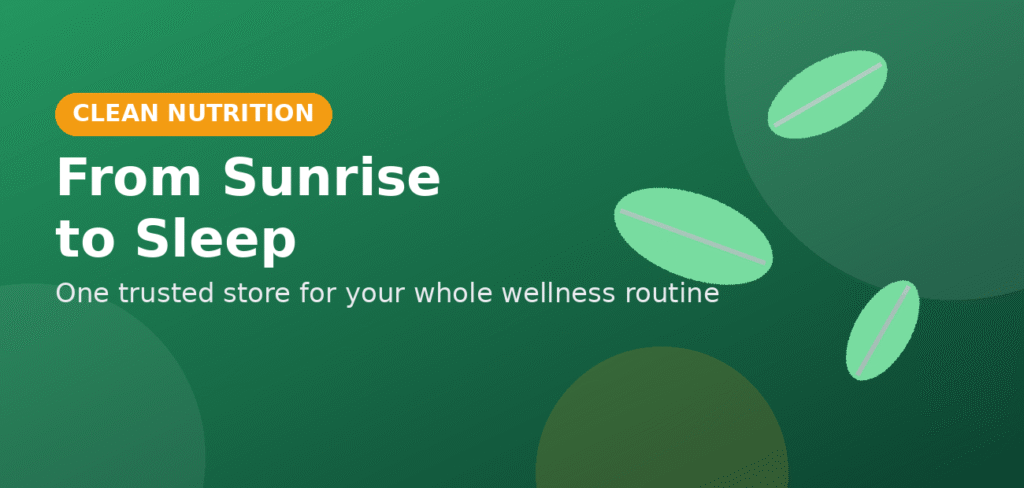 CLEAN NUTRITION

From Sunrise to Sleep

One trusted store for your whole wellness routine